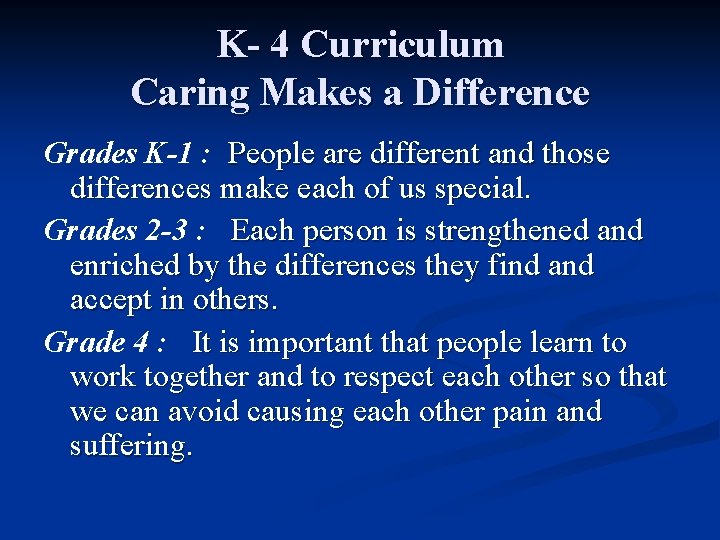 K- 4 Curriculum
Caring Makes a Difference

Grades K-1 : People are different and those differences make each of us special.

Grades 2-3 : Each person is strengthened and enriched by the differences they find and accept in others.

Grade 4 : It is important that people learn to work together and to respect each other so that we can avoid causing each other pain and suffering.